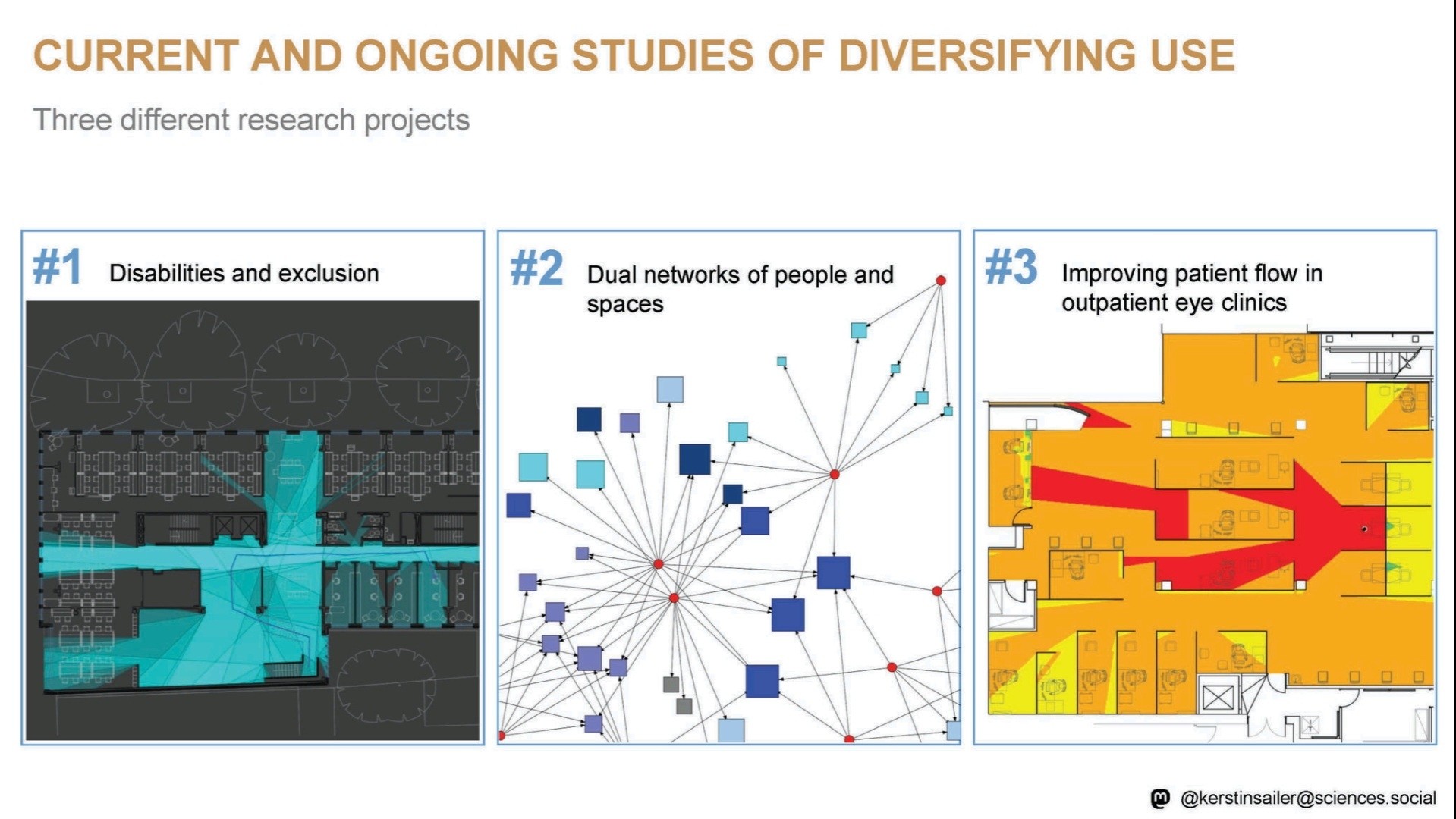 CURRENT AND ONGOING STUDIES OF DIVERSIFYING USE

Three different research projects

#1 Disabilities and exclusion

#2 Dual networks of people and spaces

#3 Improving patient flow in outpatient eye clinics

@kerstinsailer@sciences.social